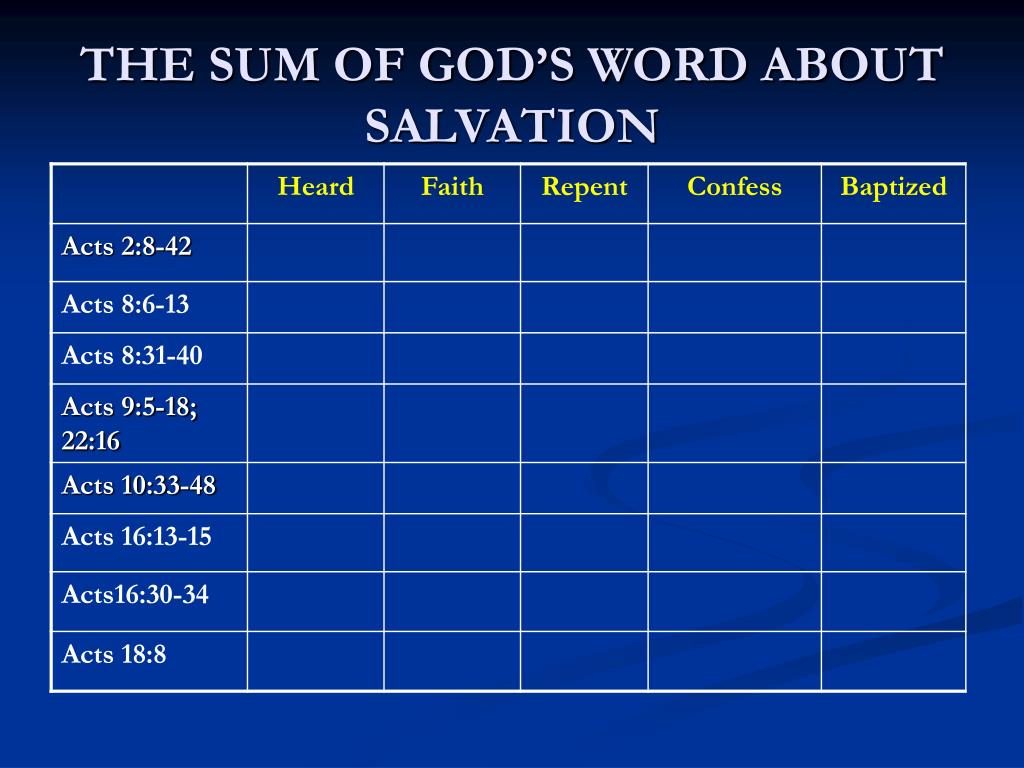 THE SUM OF GOD'S WORD ABOUT SALVATION

| | Heard | Faith | Repent | Confess | Baptized |
|---|---|---|---|---|---|
| Acts 2:8-42 | | | | | |
| Acts 8:6-13 | | | | | |
| Acts 8:31-40 | | | | | |
| Acts 9:5-18; 22:16 | | | | | |
| Acts 10:33-48 | | | | | |
| Acts 16:13-15 | | | | | |
| Acts16:30-34 | | | | | |
| Acts 18:8 | | | | | |